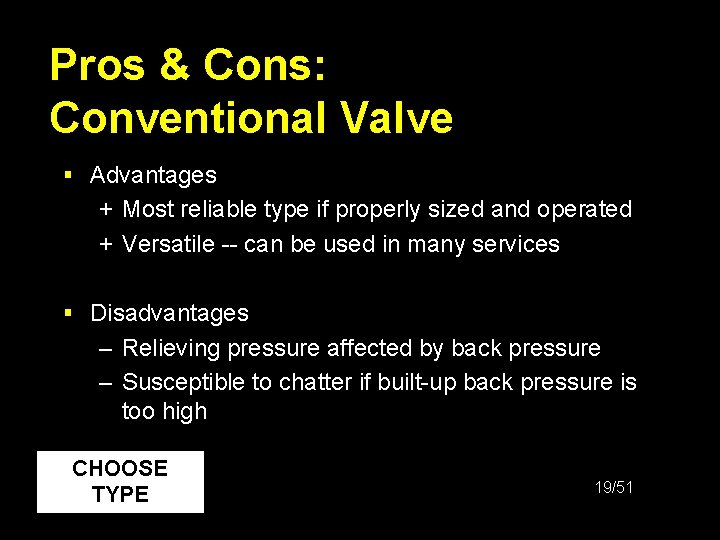 Pros & Cons:
Conventional Valve

▪ Advantages
+ Most reliable type if properly sized and operated
+ Versatile -- can be used in many services

▪ Disadvantages
– Relieving pressure affected by back pressure
– Susceptible to chatter if built-up back pressure is too high

CHOOSE TYPE

19/51